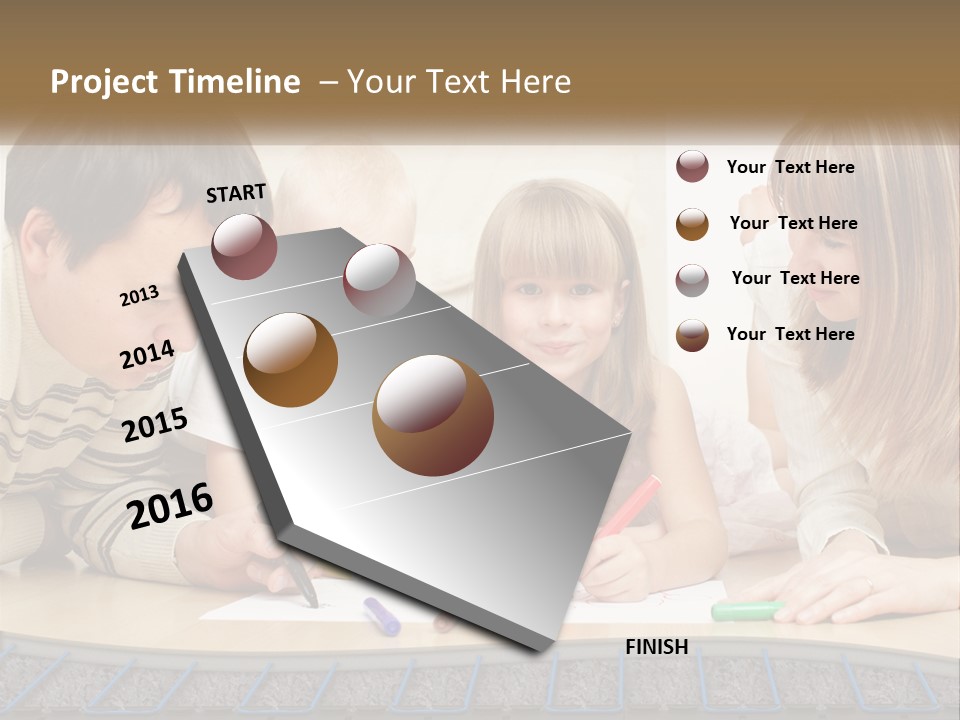 Project Timeline – Your Text Here

START

2013

2014

2015

2016

FINISH

Your Text Here

Your Text Here

Your Text Here

Your Text Here